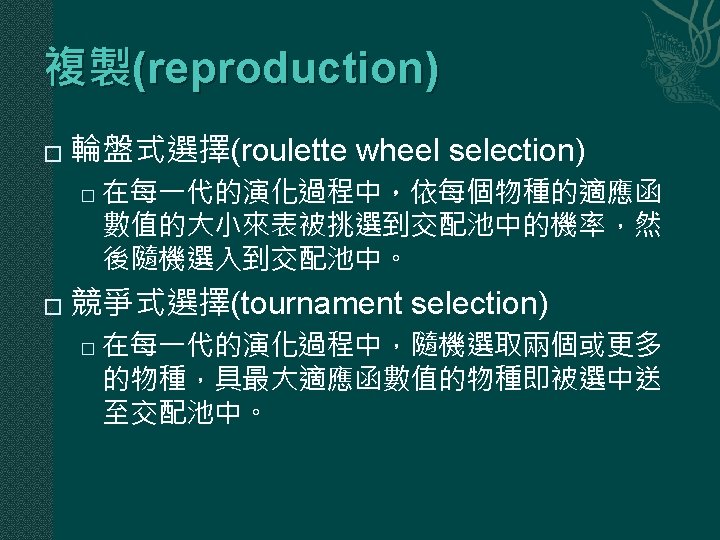 複製(reproduction)

□ 輪盤式選擇(roulette wheel selection)

□ 在每一代的演化過程中，依每個物種的適應函數值的大小來表被挑選到交配池中的機率，然後隨機選入到交配池中。

□ 競爭式選擇(tournament selection)

□ 在每一代的演化過程中，隨機選取兩個或更多的物種，具最大適應函數值的物種即被選中送至交配池中。